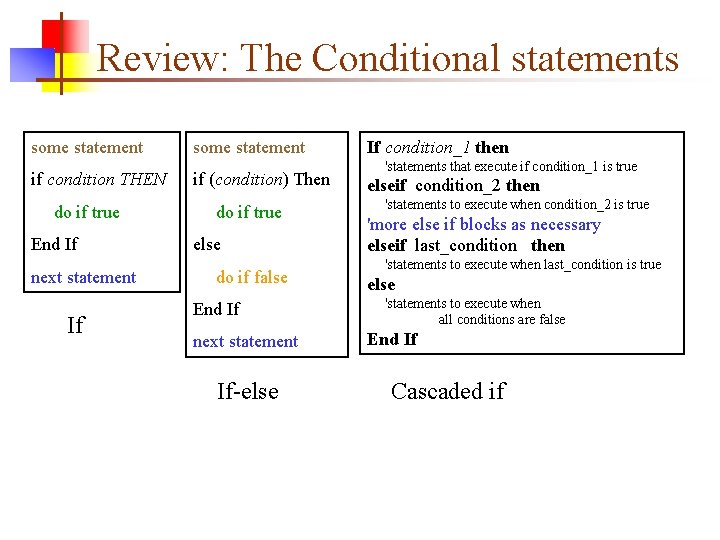 Review: The Conditional statements

some statement
if condition THEN
do if true
End If
next statement

If

some statement
if (condition) Then
do if true
else
do if false
End If
next statement

If-else

If condition_1 then
'statements that execute if condition_1 is true
elseif condition_2 then
'statements to execute when condition_2 is true
'more else if blocks as necessary
elseif last_condition then
'statements to execute when last_condition is true
else
'statements to execute when all conditions are false
End If

Cascaded if